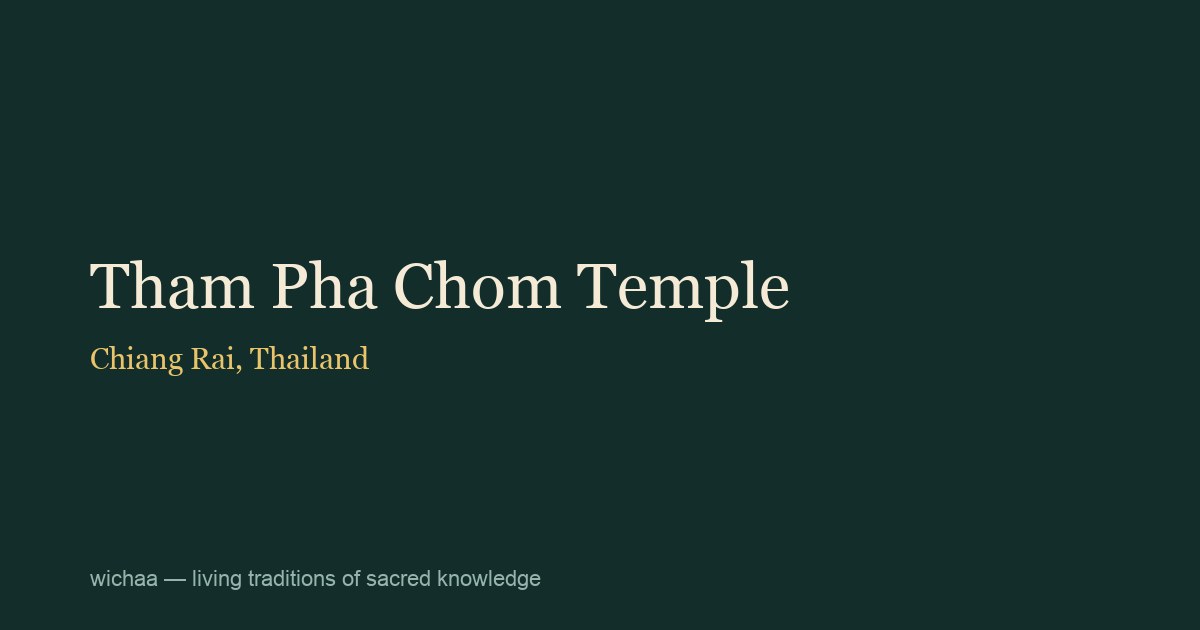 Tham Pha Chom Temple

Chiang Rai, Thailand

wichaa — living traditions of sacred knowledge